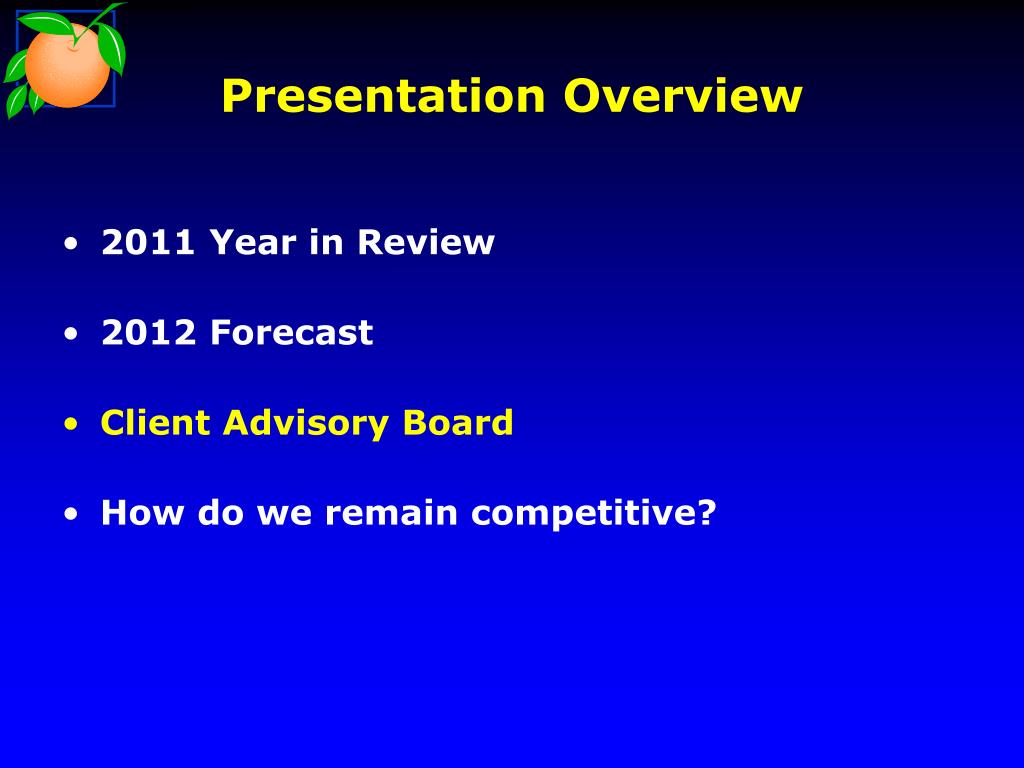 Presentation Overview

• 2011 Year in Review

• 2012 Forecast

• Client Advisory Board

• How do we remain competitive?